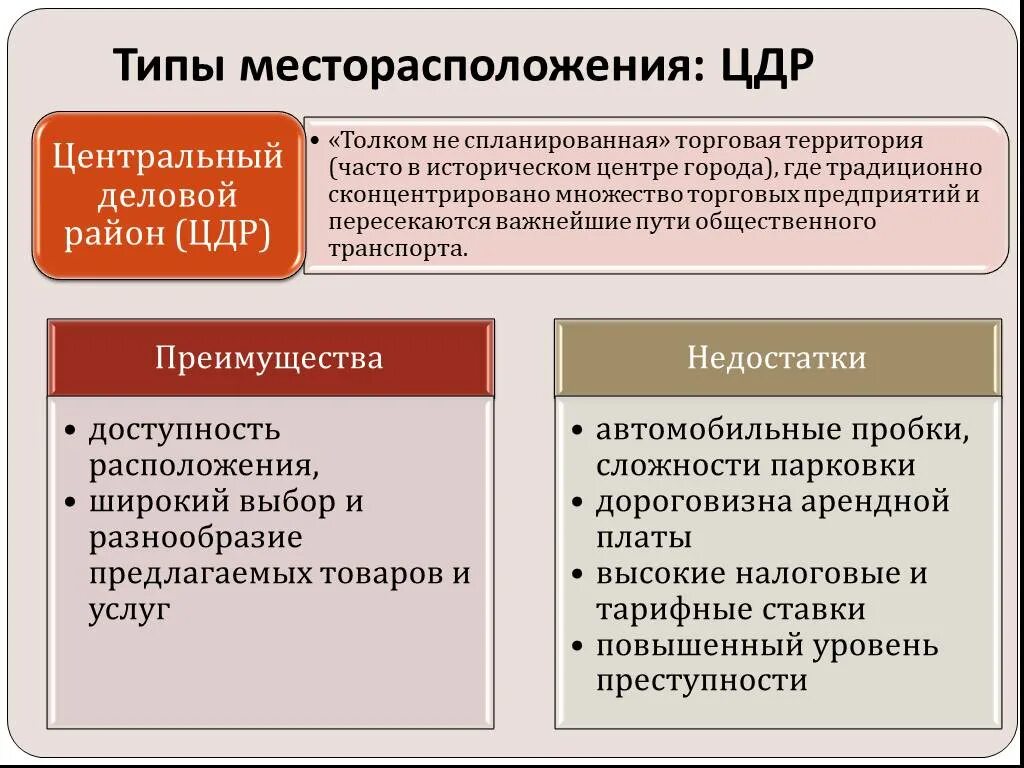 Типы месторасположения: ЦДР

Центральный деловой район (ЦДР)

• «Толком не спланированная» торговая территория (часто в историческом центре города), где традиционно сконцентрировано множество торговых предприятий и пересекаются важнейшие пути общественного транспорта.

Преимущества

• доступность расположения,
• широкий выбор и разнообразие предлагаемых товаров и услуг

Недостатки

• автомобильные пробки, сложности парковки
• дороговизна арендной платы
• высокие налоговые и тарифные ставки
• повышенный уровень преступности